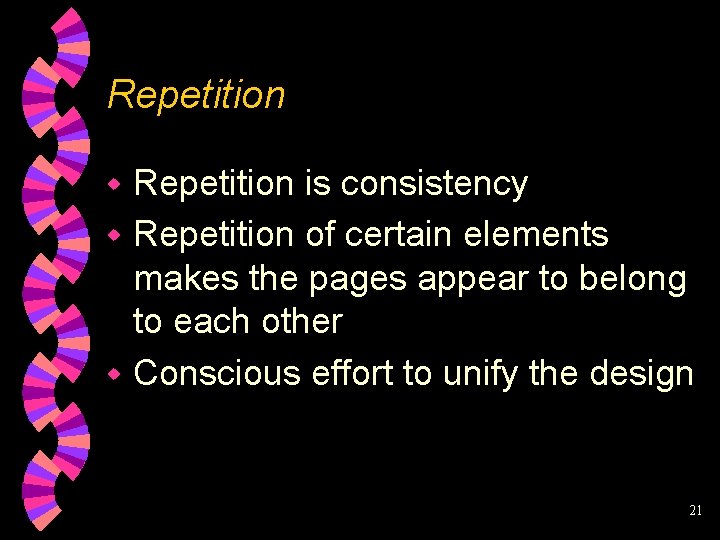 Repetition

- Repetition is consistency
- Repetition of certain elements makes the pages appear to belong to each other
- Conscious effort to unify the design

21